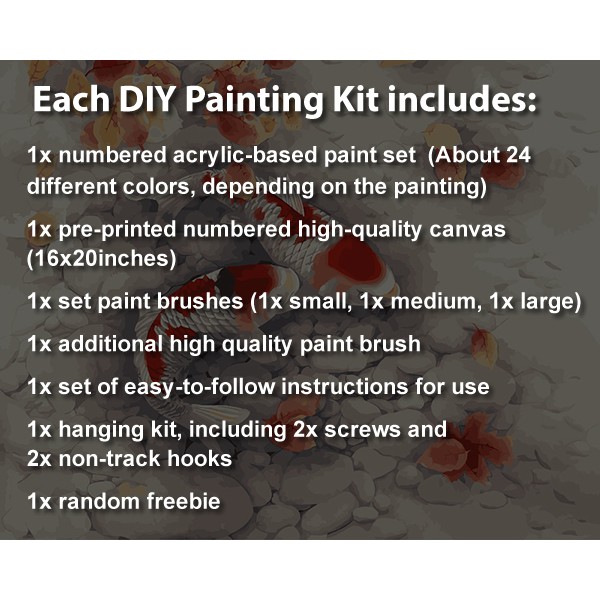 Each DIY Painting Kit includes:

1x numbered acrylic-based paint set (About 24 different colors, depending on the painting)

1x pre-printed numbered high-quality canvas (16x20inches)

1x set paint brushes (1x small, 1x medium, 1x large)

1x additional high quality paint brush

1x set of easy-to-follow instructions for use

1x hanging kit, including 2x screws and 2x non-track hooks

1x random freebie